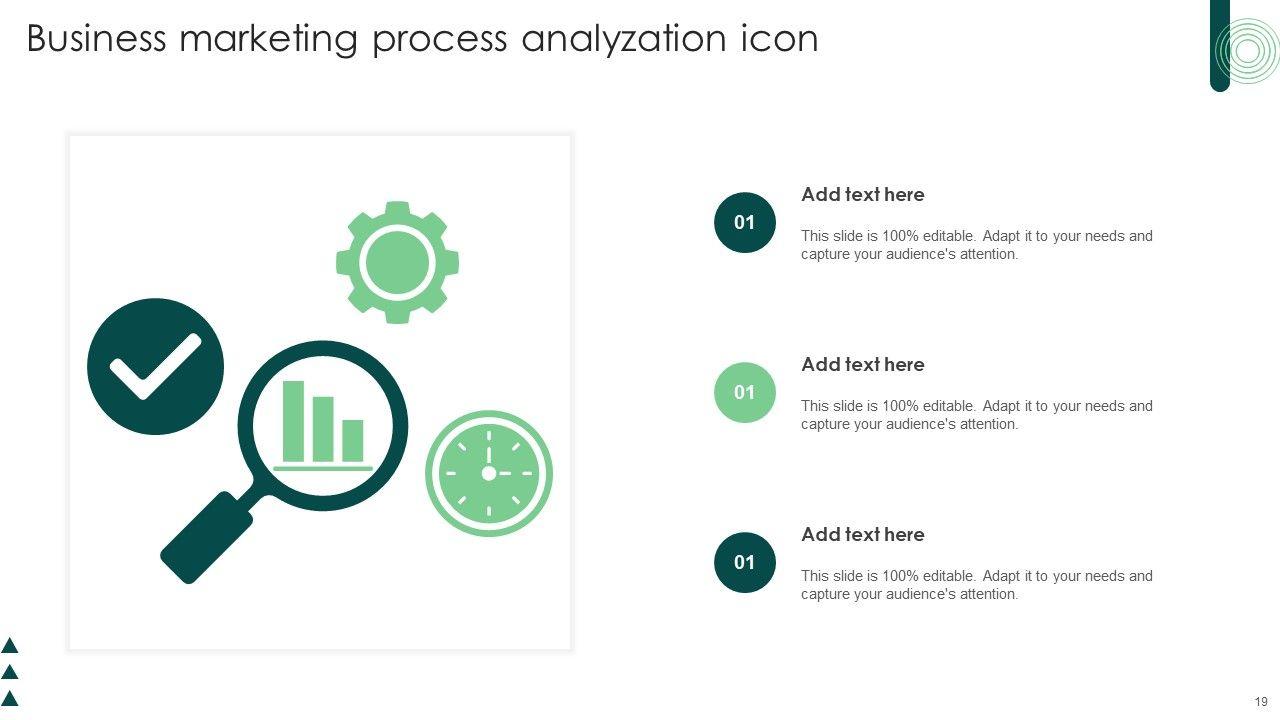 Business marketing process analyzation icon

01

Add text here

This slide is 100% editable. Adapt it to your needs and capture your audience's attention.

01

Add text here

This slide is 100% editable. Adapt it to your needs and capture your audience's attention.

01

Add text here

This slide is 100% editable. Adapt it to your needs and capture your audience's attention.

19